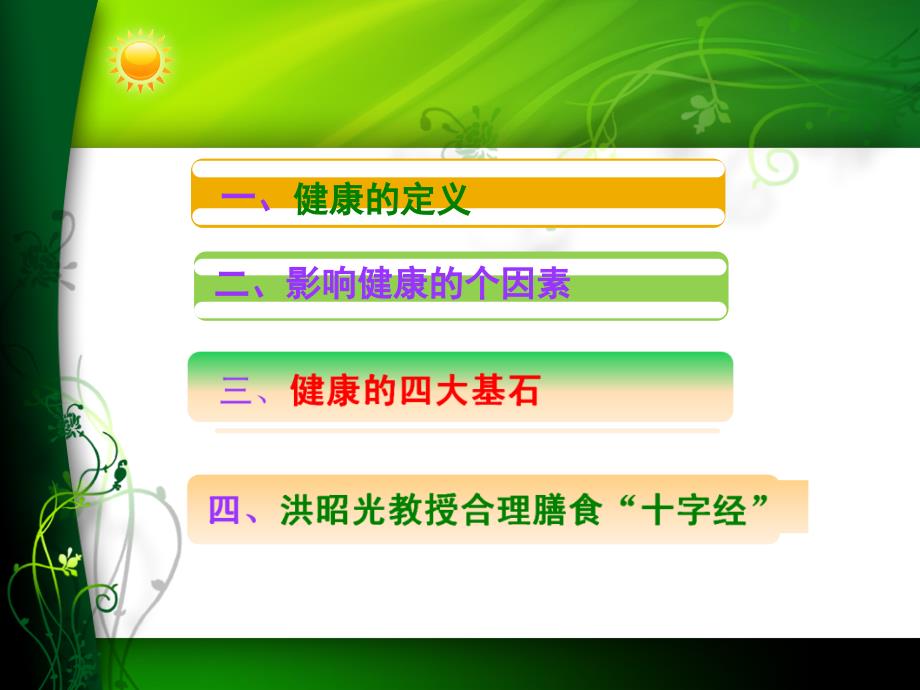 一、健康的定义

二、影响健康的个因素

三、健康的四大基石

四、洪昭光教授合理膳食“十字经”